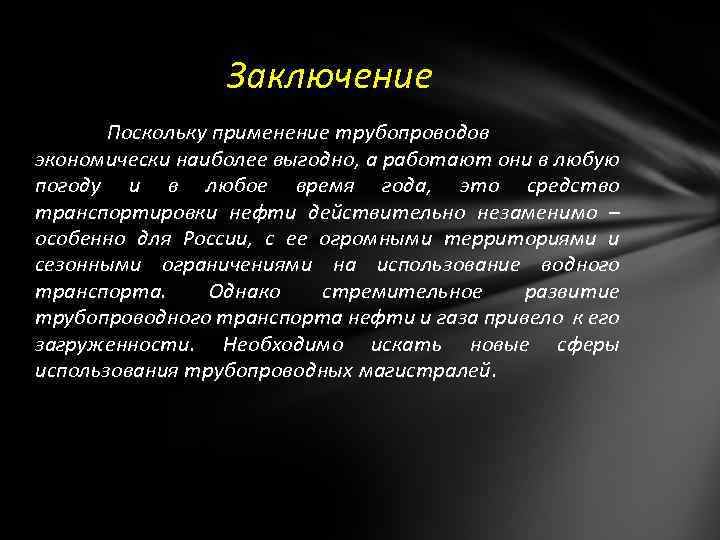 Заключение

Поскольку применение трубопроводов экономически наиболее выгодно, а работают они в любую погоду и в любое время года, это средство транспортировки нефти действительно незаменимо – особенно для России, с ее огромными территориями и сезонными ограничениями на использование водного транспорта. Однако стремительное развитие трубопроводного транспорта нефти и газа привело к его загруженности. Необходимо искать новые сферы использования трубопроводных магистралей.